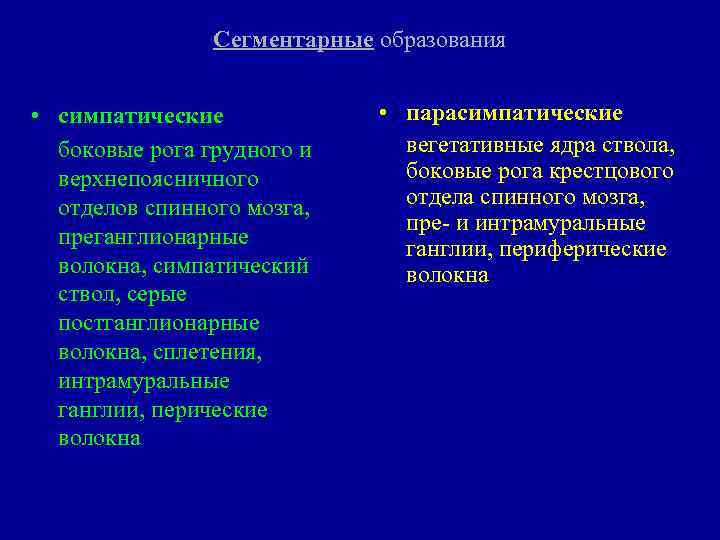 Сегментарные образования

• симпатические

боковые рога грудного и верхнепоясничного отделов спинного мозга, преганглионарные волокна, симпатический ствол, серые постганглионарные волокна, сплетения, интрамуральные ганглии, перические волокна

• парасимпатические

вегетативные ядра ствола, боковые рога крестцового отдела спинного мозга, пре- и интрамуральные ганглии, периферические волокна